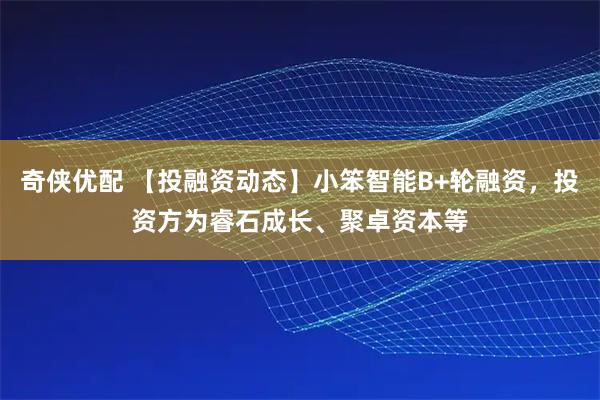 奇侠优配 【投融资动态】小笨智能B+轮融资，投资方为睿石成长、聚卓资本等